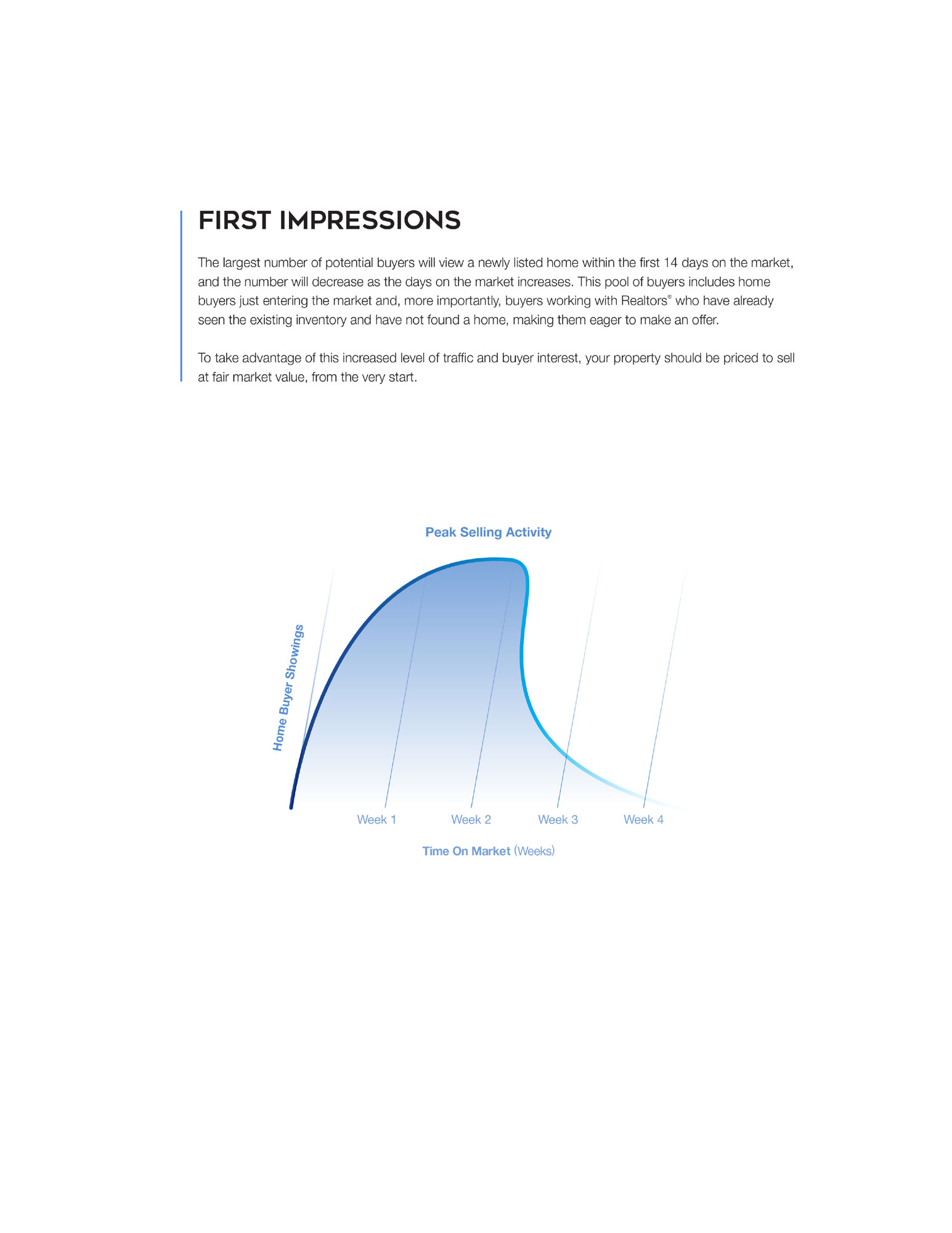 FIRST IMPRESSIONS

The largest number of potential buyers will view a newly listed home within the first 14 days on the market, and the number will decrease as the days on the market increases. This pool of buyers includes home buyers just entering the market and, more importantly, buyers working with Realtors® who have already seen the existing inventory and have not found a home, making them eager to make an offer.

To take advantage of this increased level of traffic and buyer interest, your property should be priced to sell at fair market value, from the very start.

Peak Selling Activity

Home Buyer Showings

Week 1
Week 2
Week 3
Week 4

Time On Market (Weeks)